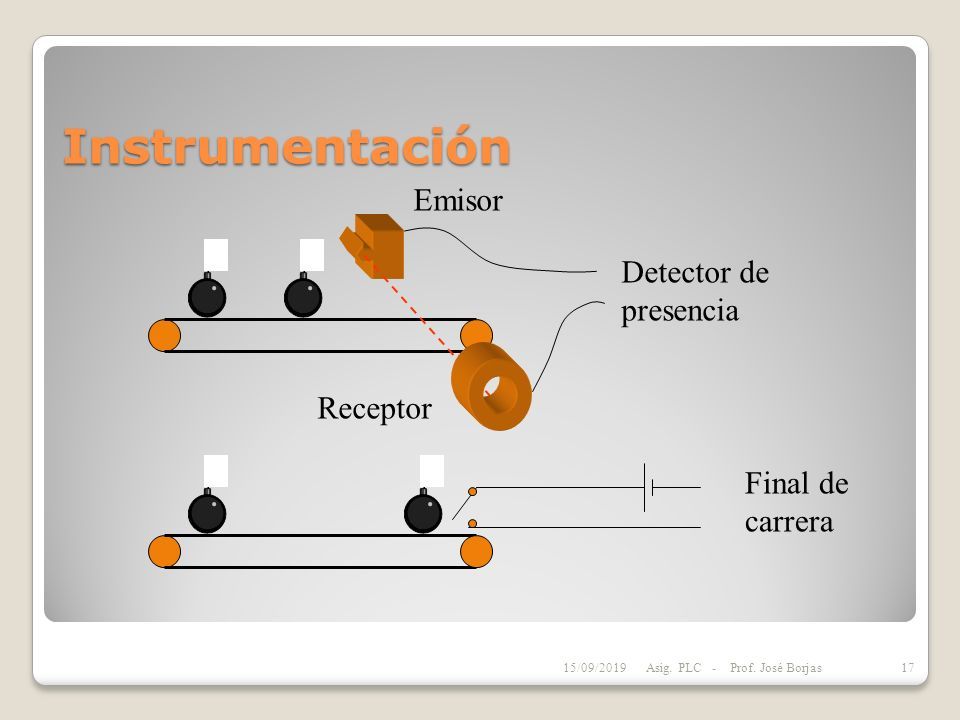 Instrumentación

Emisor

Detector de presencia

Receptor

Final de carrera

15/09/2019 Asig. PLC - Prof. José Borjas 17